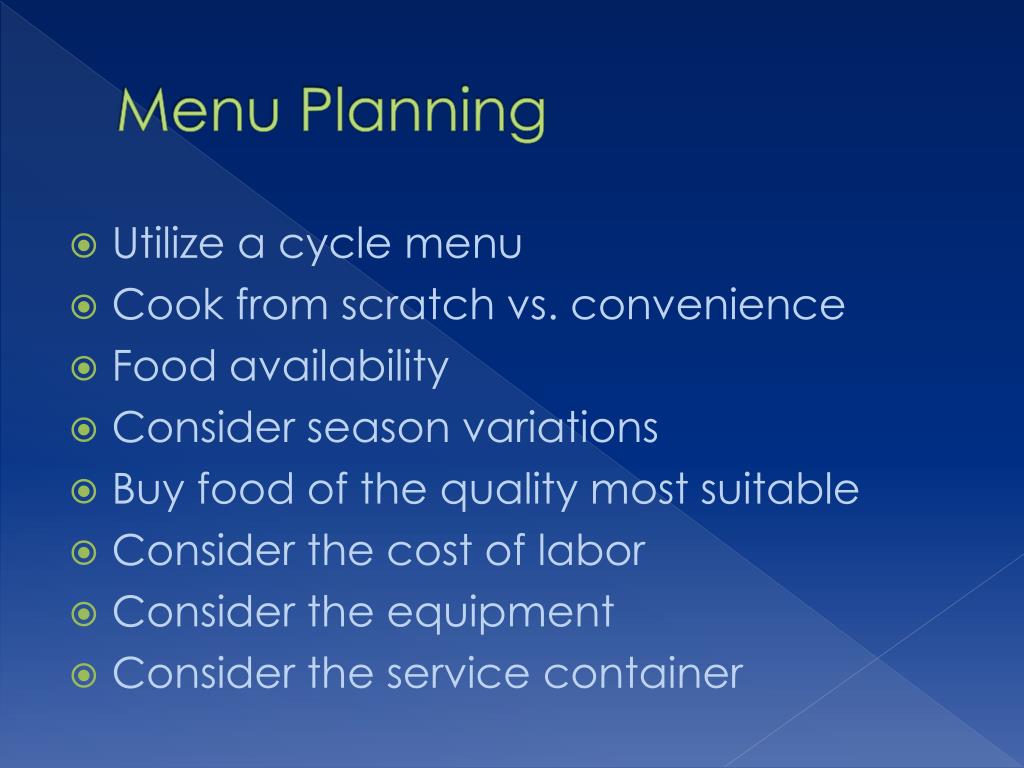 Menu Planning

Utilize a cycle menu
Cook from scratch vs. convenience
Food availability
Consider season variations
Buy food of the quality most suitable
Consider the cost of labor
Consider the equipment
Consider the service container